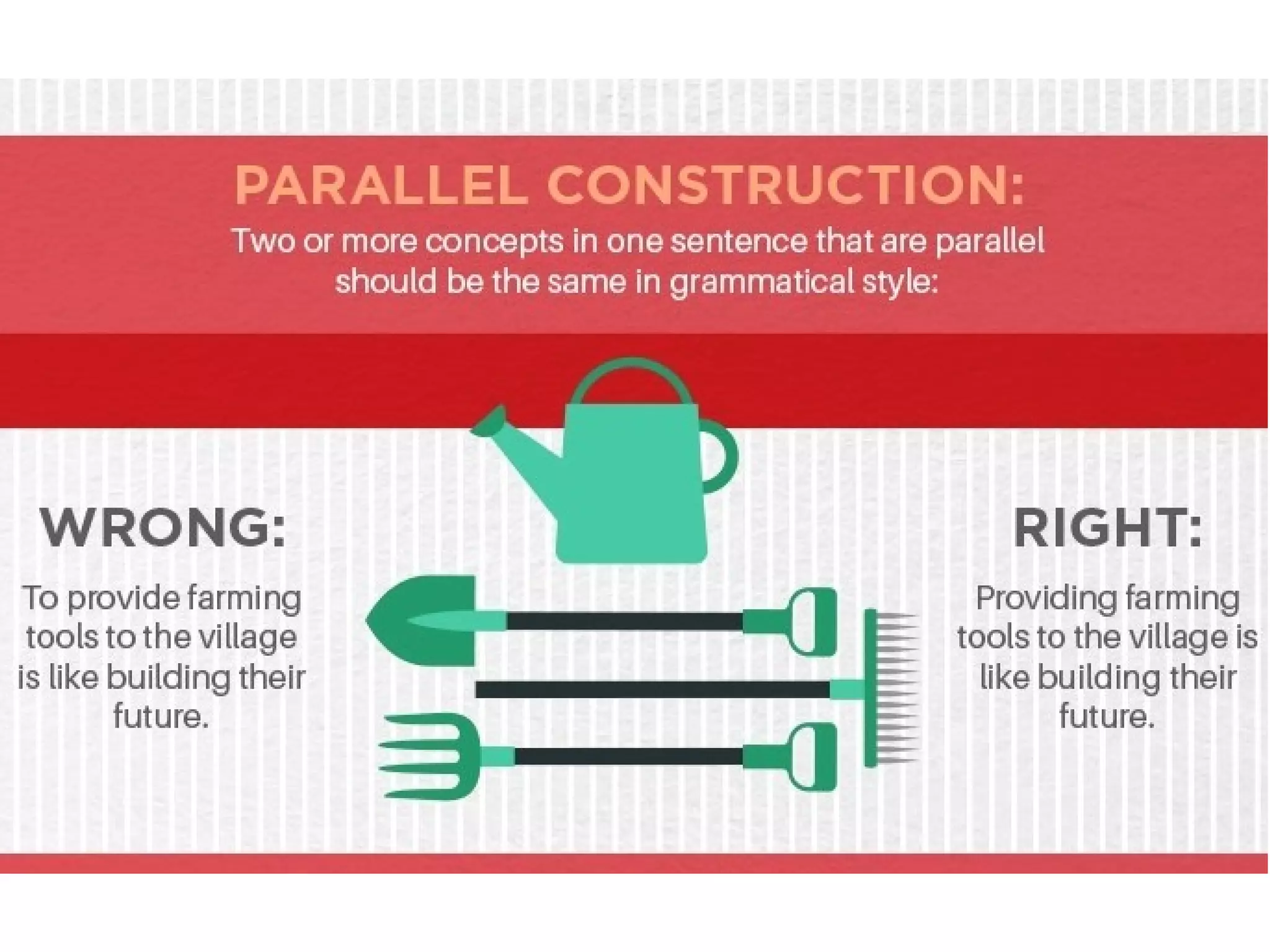 PARALLEL CONSTRUCTION:

Two or more concepts in one sentence that are parallel should be the same in grammatical style:

WRONG:

To provide farming tools to the village is like building their future.

RIGHT:

Providing farming tools to the village is like building their future.